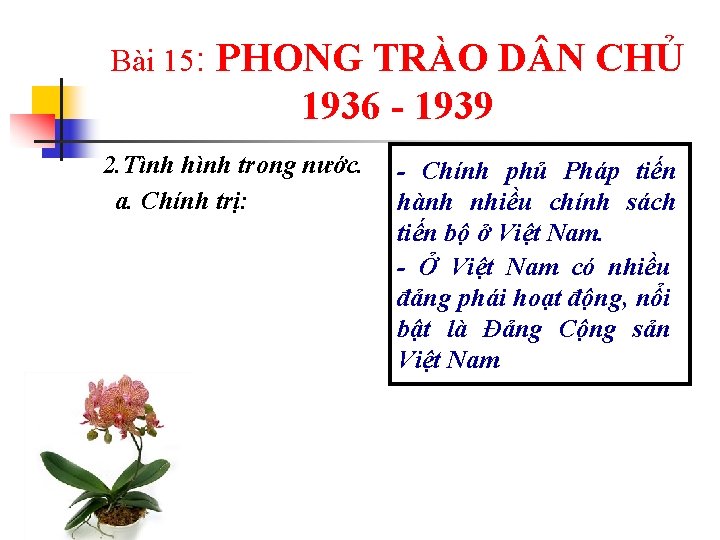 Bài 15: PHONG TRÀO DÂN CHỦ 1936 - 1939

2.Tình hình trong nước.
a. Chính trị:

- Chính phủ Pháp tiến hành nhiều chính sách tiến bộ ở Việt Nam.
- Ở Việt Nam có nhiều đảng phái hoạt động, nổi bật là Đảng Cộng sản Việt Nam